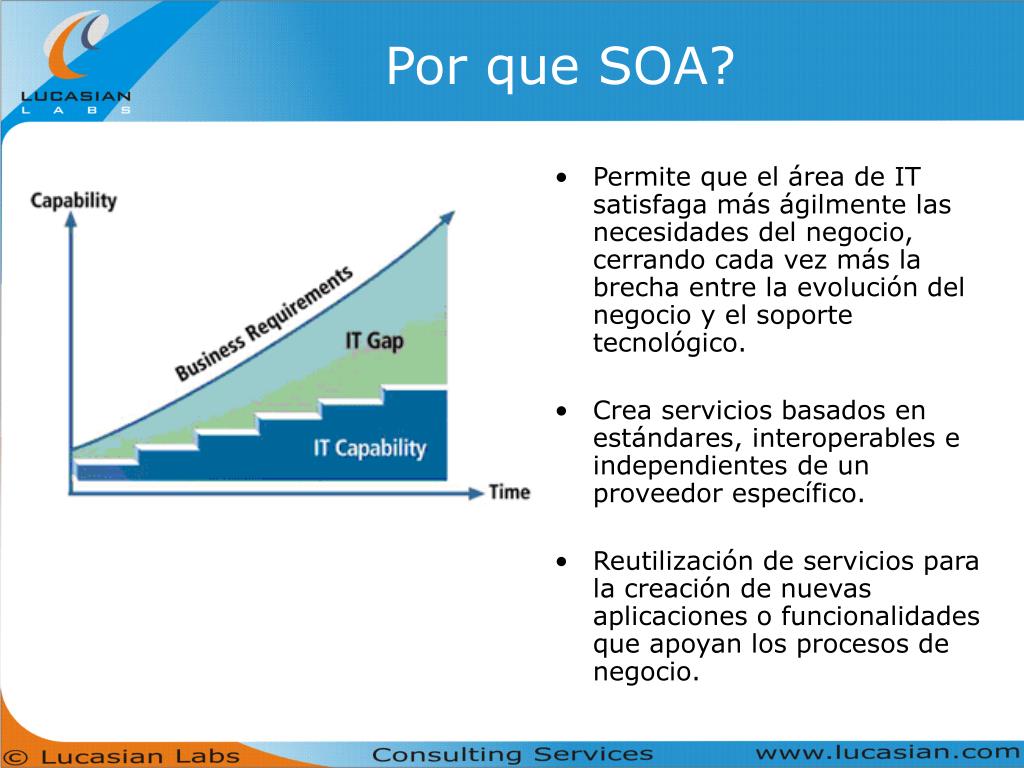 LUCASIAN
L A B S

Por que SOA?

Capability

Business Requirements

IT Gap

IT Capability

Time

• Permite que el área de IT satisfaga más ágilmente las necesidades del negocio, cerrando cada vez más la brecha entre la evolución del negocio y el soporte tecnológico.

• Crea servicios basados en estándares, interoperables e independientes de un proveedor específico.

• Reutilización de servicios para la creación de nuevas aplicaciones o funcionalidades que apoyan los procesos de negocio.

© Lucasian Labs Consulting Services www.lucasian.com